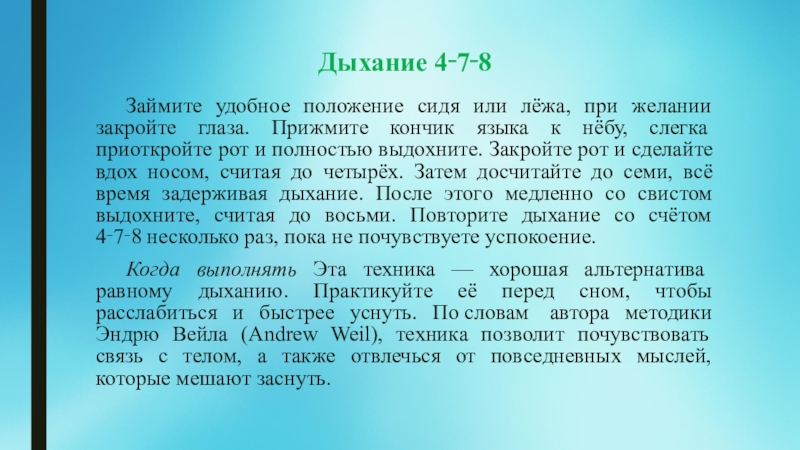 Дыхание 4-7-8

Займите удобное положение сидя или лёжа, при желании закройте глаза. Прижмите кончик языка к нёбу, слегка приоткройте рот и полностью выдохните. Закройте рот и сделайте вдох носом, считая до четырёх. Затем досчитайте до семи, всё время задерживая дыхание. После этого медленно со свистом выдохните, считая до восьми. Повторите дыхание со счётом 4-7-8 несколько раз, пока не почувствуете успокоение.

Когда выполнять Эта техника — хорошая альтернатива равному дыханию. Практикуйте её перед сном, чтобы расслабиться и быстрее уснуть. По словам автора методики Эндрю Вейла (Andrew Weil), техника позволит почувствовать связь с телом, а также отвлечься от повседневных мыслей, которые мешают заснуть.